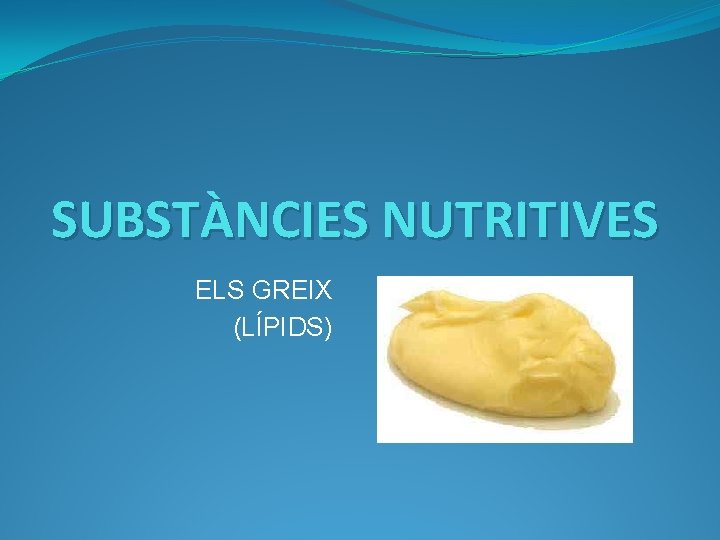 SUBSTÀNCIES NUTRITIVES

ELS GREIX
(LÍPIDS)